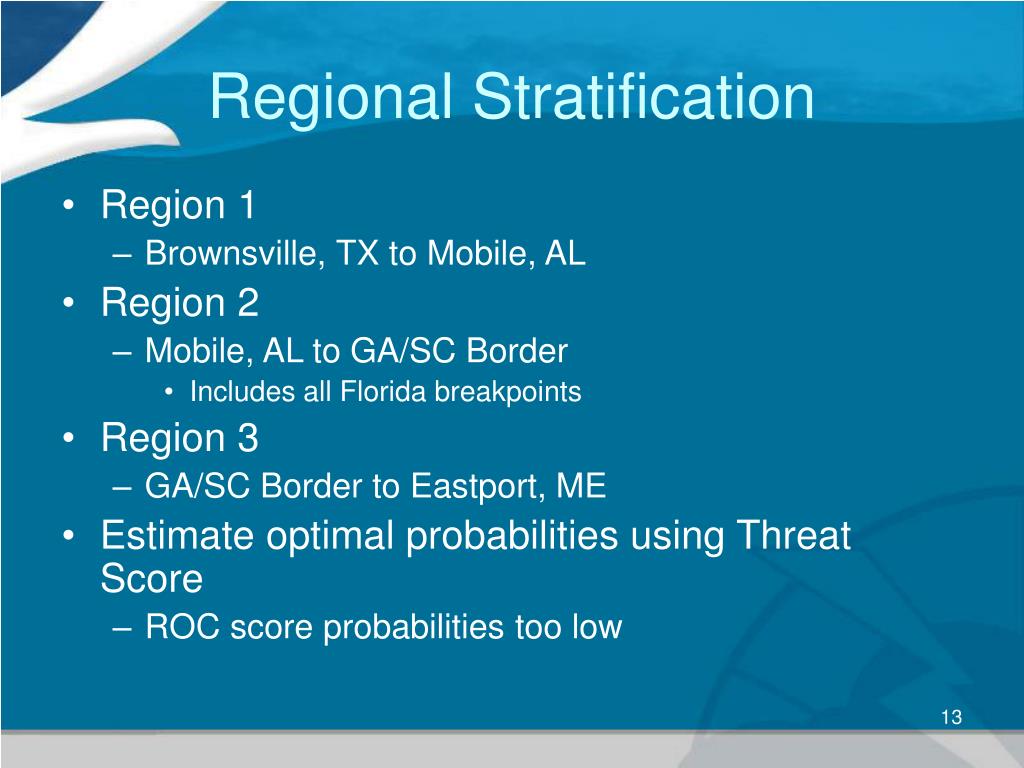 Regional Stratification

• Region 1
– Brownsville, TX to Mobile, AL
• Region 2
– Mobile, AL to GA/SC Border
• Includes all Florida breakpoints
• Region 3
– GA/SC Border to Eastport, ME
• Estimate optimal probabilities using Threat Score
– ROC score probabilities too low

13